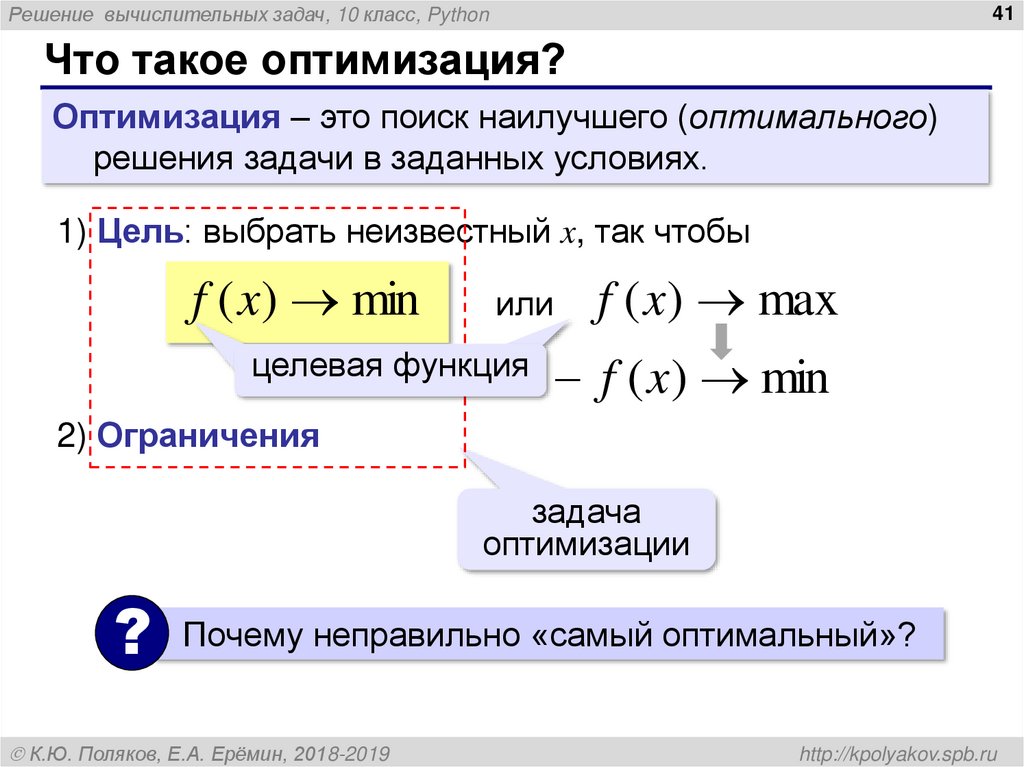 Решение вычислительных задач, 10 класс, Python

41

Что такое оптимизация?

Оптимизация – это поиск наилучшего (оптимального) решения задачи в заданных условиях.

1) Цель: выбрать неизвестный $x$, так чтобы

$f(x) \to \min$

или $f(x) \to \max$

целевая функция

$-f(x) \to \min$

2) Ограничения

задача оптимизации

?

Почему неправильно «самый оптимальный»?

© К.Ю. Поляков, Е.А. Ерёмин, 2018-2019

http://kpolyakov.spb.ru